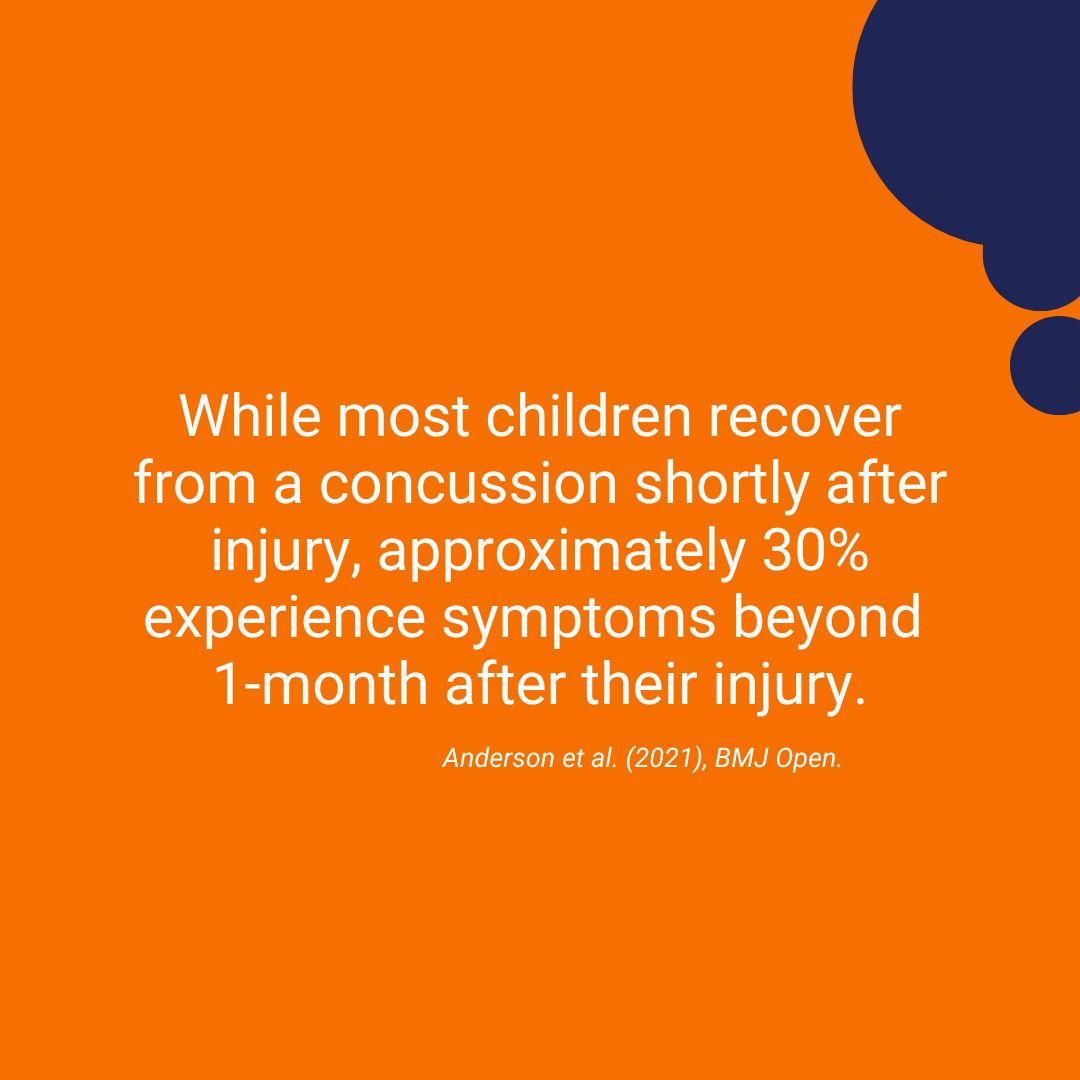 While most children recover from a concussion shortly after injury, approximately 30% experience symptoms beyond 1-month after their injury.

Anderson et al. (2021), BMJ Open.